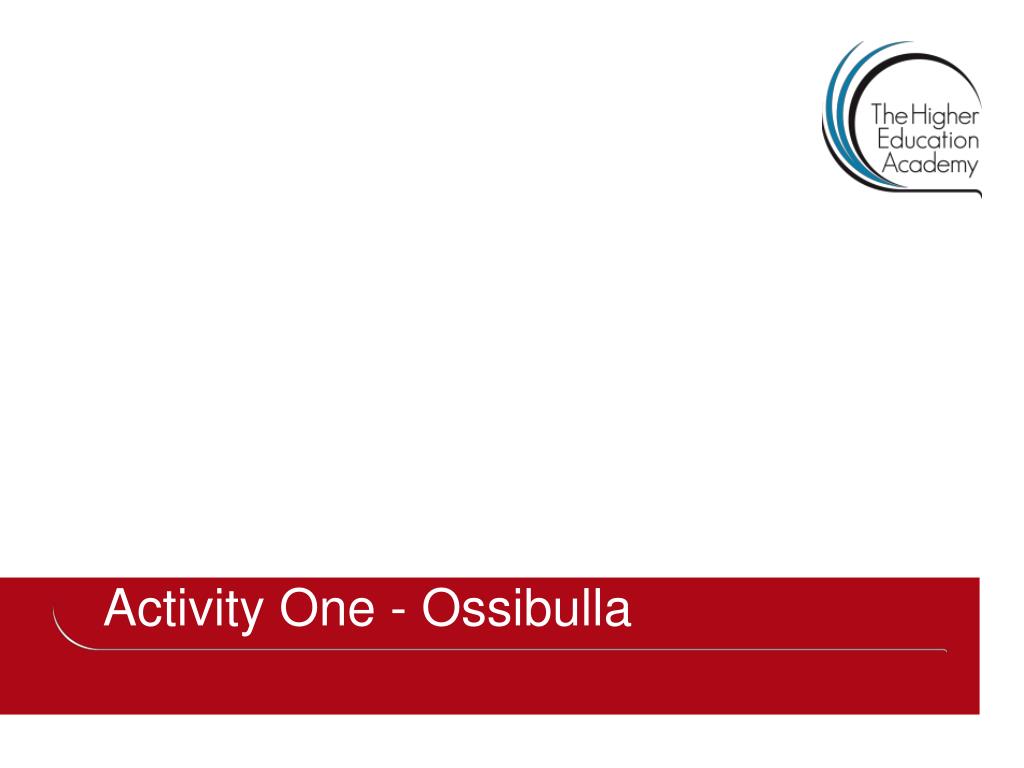 The Higher Education Academy

Activity One - Ossibulla